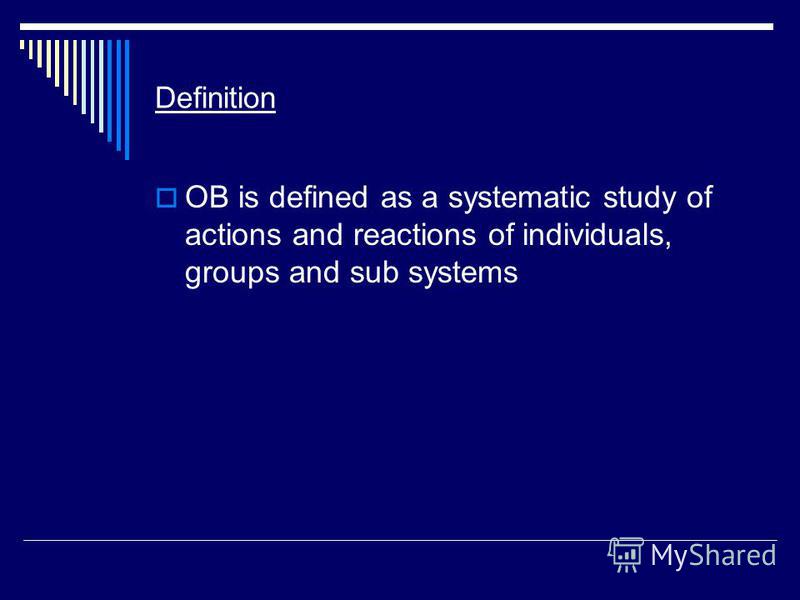 Definition

OB is defined as a systematic study of actions and reactions of individuals, groups and sub systems

MyShared